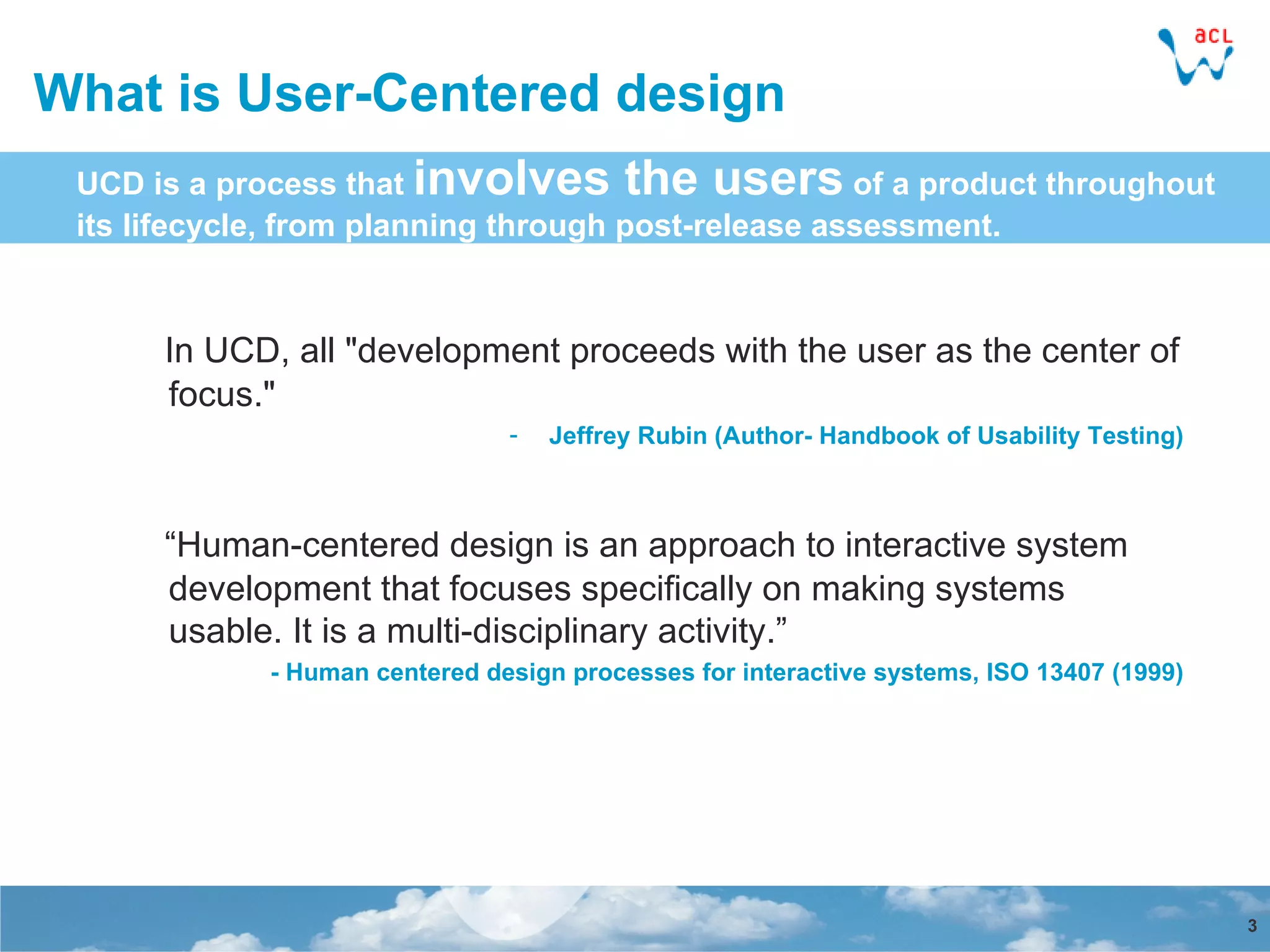 acL

What is User-Centered design

UCD is a process that involves the users of a product throughout its lifecycle, from planning through post-release assessment.

In UCD, all "development proceeds with the user as the center of focus."

- Jeffrey Rubin (Author- Handbook of Usability Testing)

“Human-centered design is an approach to interactive system development that focuses specifically on making systems usable. It is a multi-disciplinary activity.”

- Human centered design processes for interactive systems, ISO 13407 (1999)

3